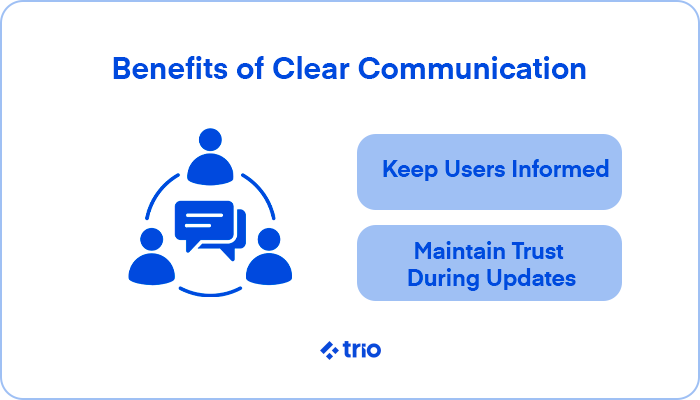 Benefits of Clear Communication

Keep Users Informed

Maintain Trust During Updates

trio